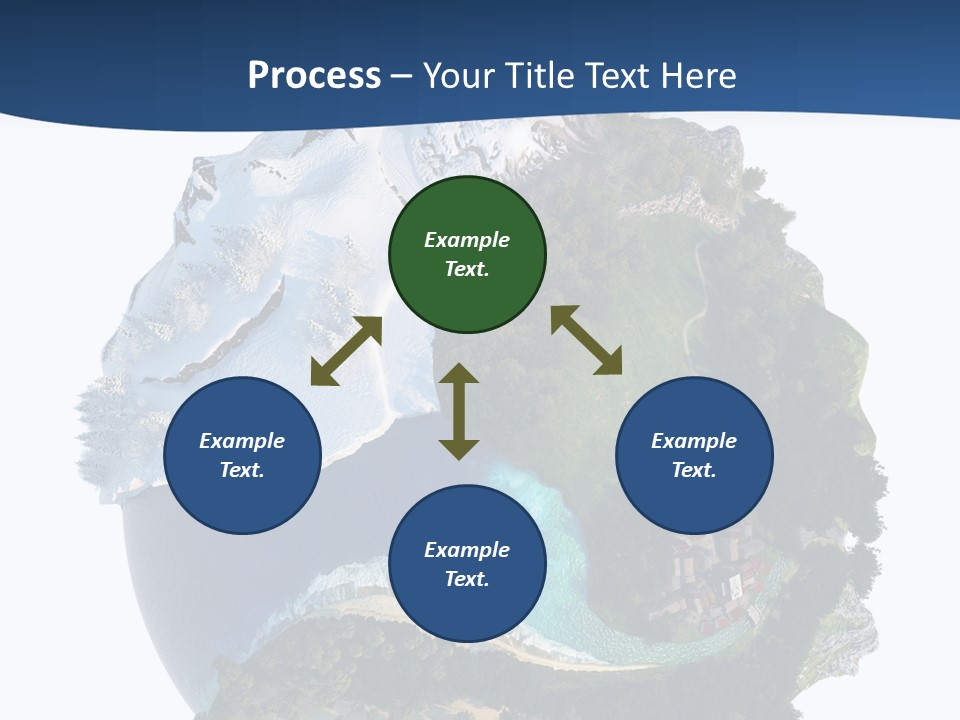 Process – Your Title Text Here

Example Text.

Example Text.

Example Text.

Example Text.